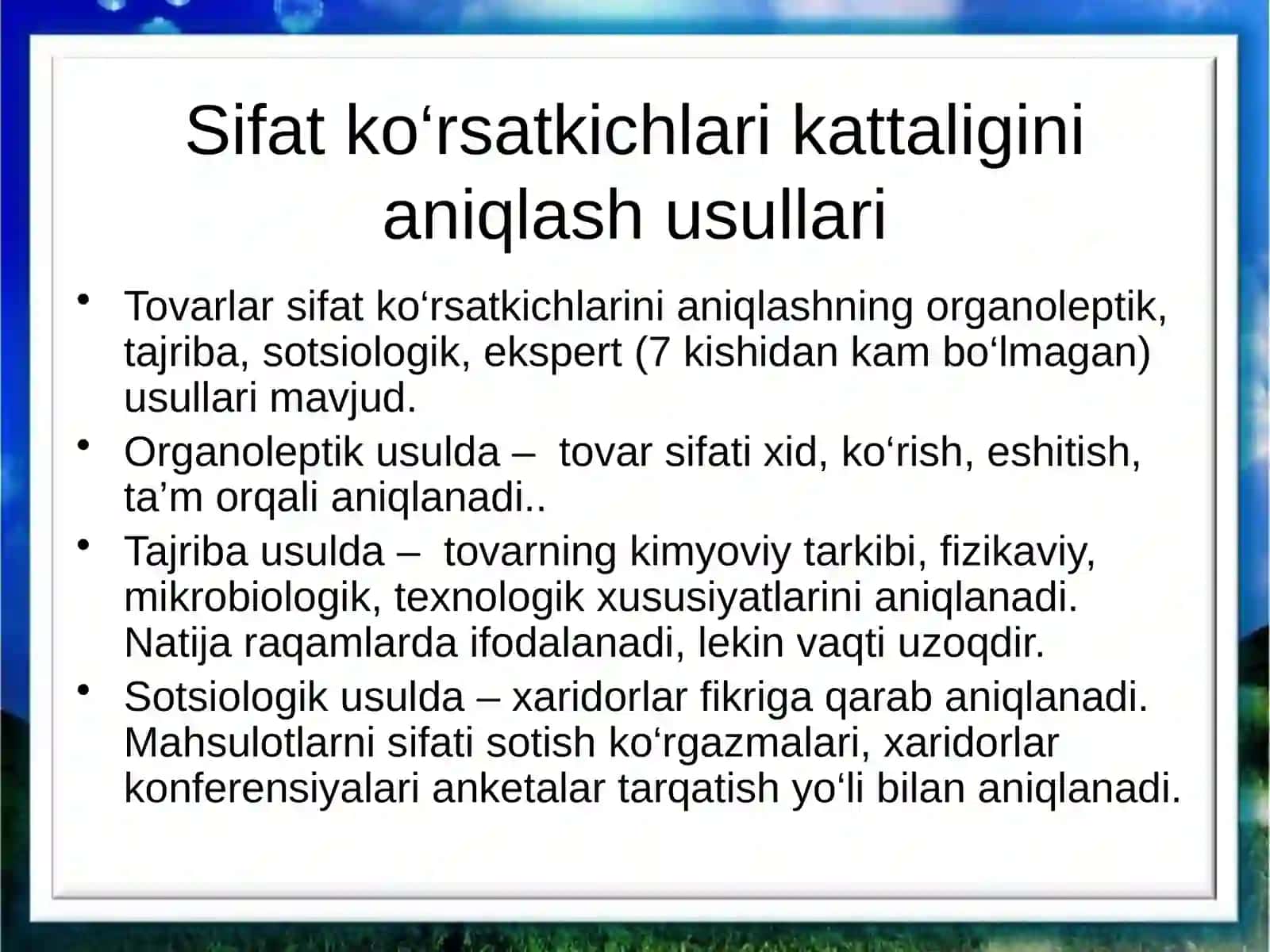 Sifat ko‘rsatkichlari kattaligini aniqlash usullari

• Tovarlar sifat ko‘rsatkichlarini aniqlashning organoleptik, tajriba, sotsiologik, ekspert (7 kishidan kam bo‘lmagan) usullari mavjud.

• Organoleptik usulda – tovar sifati xid, ko‘rish, eshitish, ta’m orqali aniqlanadi..

• Tajriba usulda – tovarning kimyoviy tarkibi, fizikaviy, mikrobiologik, texnologik xususiyatlarini aniqlanadi. Natija raqamlarda ifodalanadi, lekin vaqti uzoqdir.

• Sotsiologik usulda – xaridorlar fikriga qarab aniqlanadi. Mahsulotlarni sifati sotish ko‘rgazmalari, xaridorlar konferensiyalari anketalar tarqatish yo‘li bilan aniqlanadi.